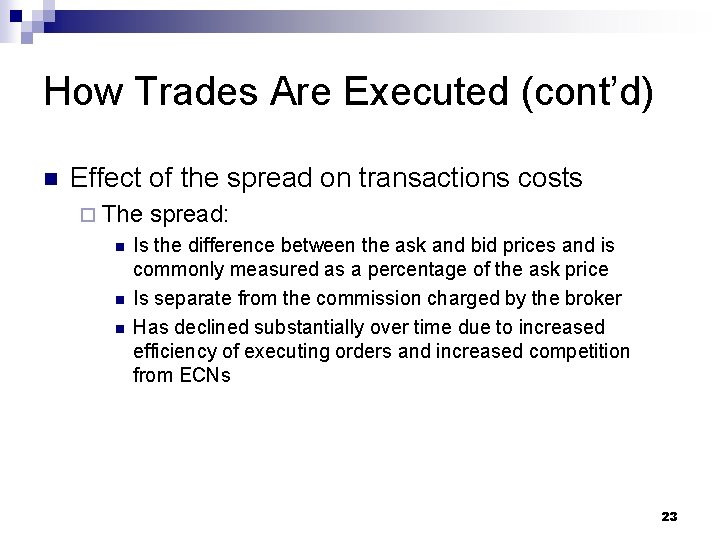 How Trades Are Executed (cont'd)

Effect of the spread on transactions costs

The spread:

Is the difference between the ask and bid prices and is commonly measured as a percentage of the ask price

Is separate from the commission charged by the broker

Has declined substantially over time due to increased efficiency of executing orders and increased competition from ECNs

23